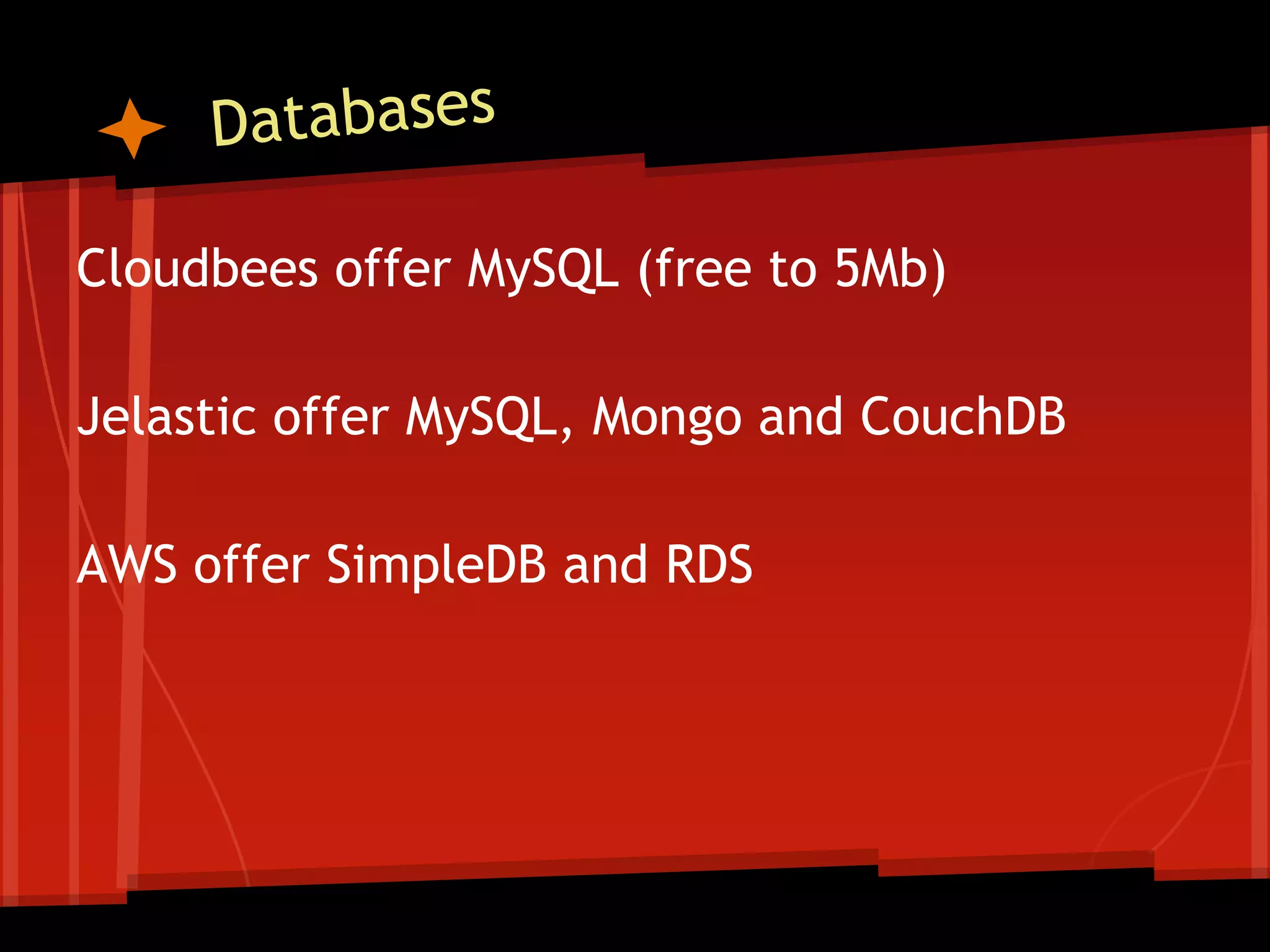 Databases

Cloudbees offer MySQL (free to 5Mb)

Jelastic offer MySQL, Mongo and CouchDB

AWS offer SimpleDB and RDS